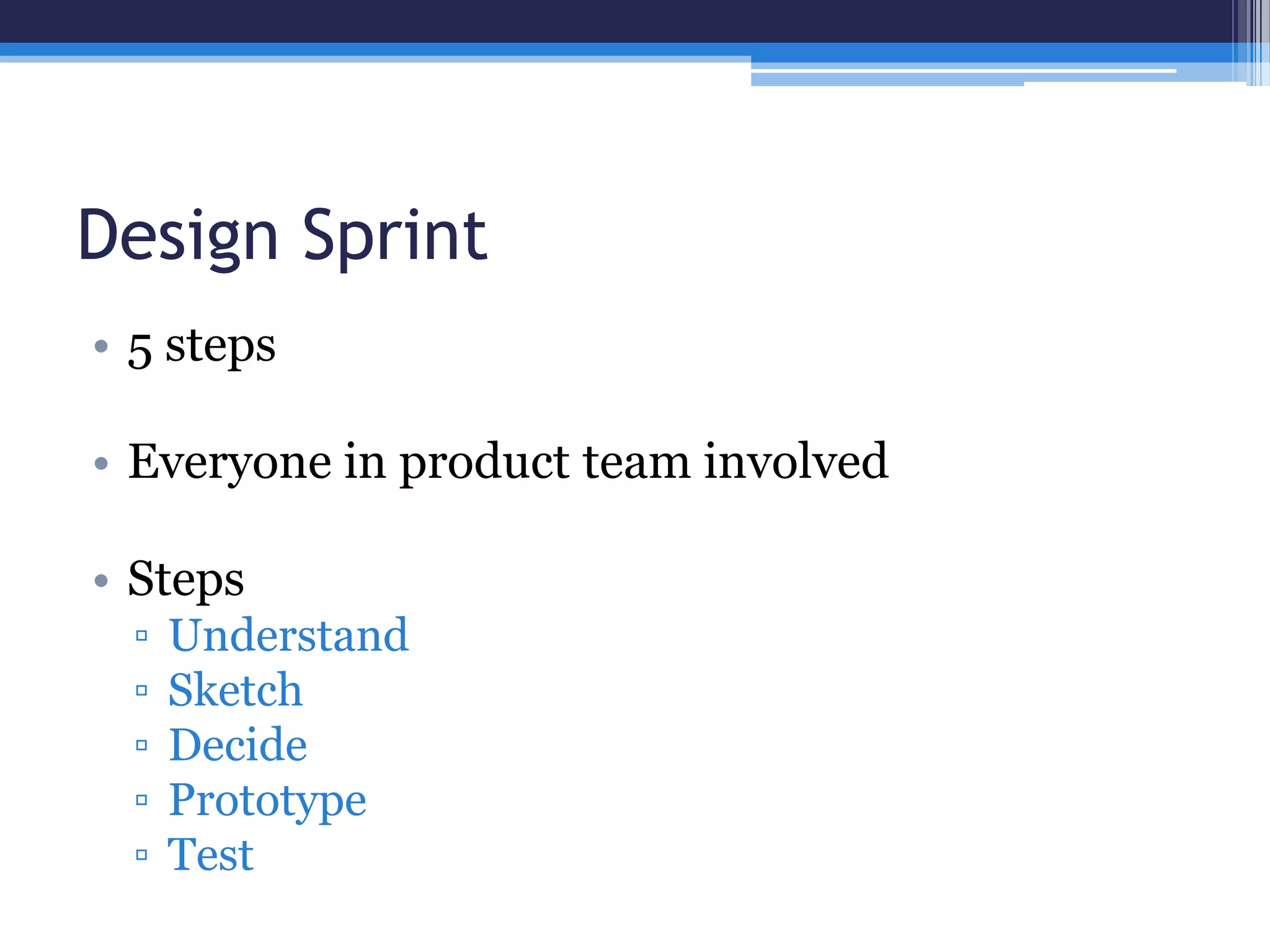 Design Sprint

• 5 steps

• Everyone in product team involved

• Steps
▫ Understand
▫ Sketch
▫ Decide
▫ Prototype
▫ Test